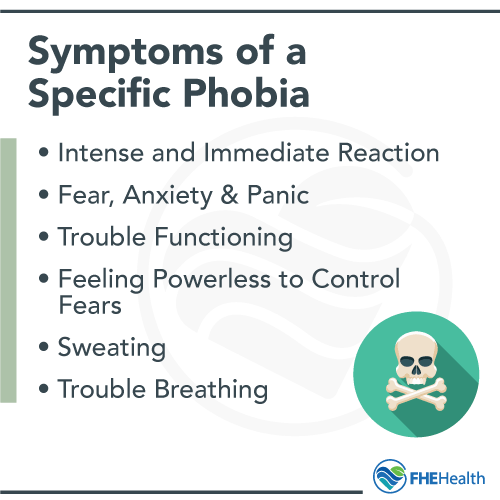 Symptoms of a Specific Phobia

• Intense and Immediate Reaction
• Fear, Anxiety & Panic
• Trouble Functioning
• Feeling Powerless to Control Fears
• Sweating
• Trouble Breathing

FHEHealth